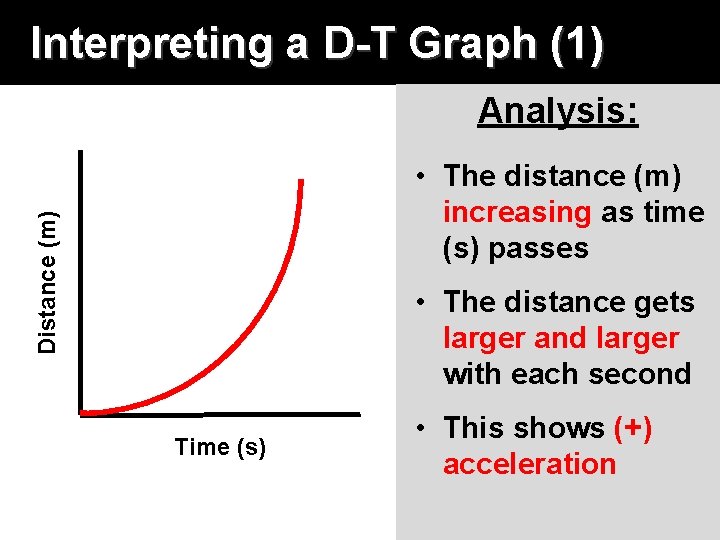 Interpreting a D-T Graph (1)

Distance (m)

Time (s)

Analysis:

• The distance (m) increasing as time (s) passes

• The distance gets larger and larger with each second

• This shows (+) acceleration